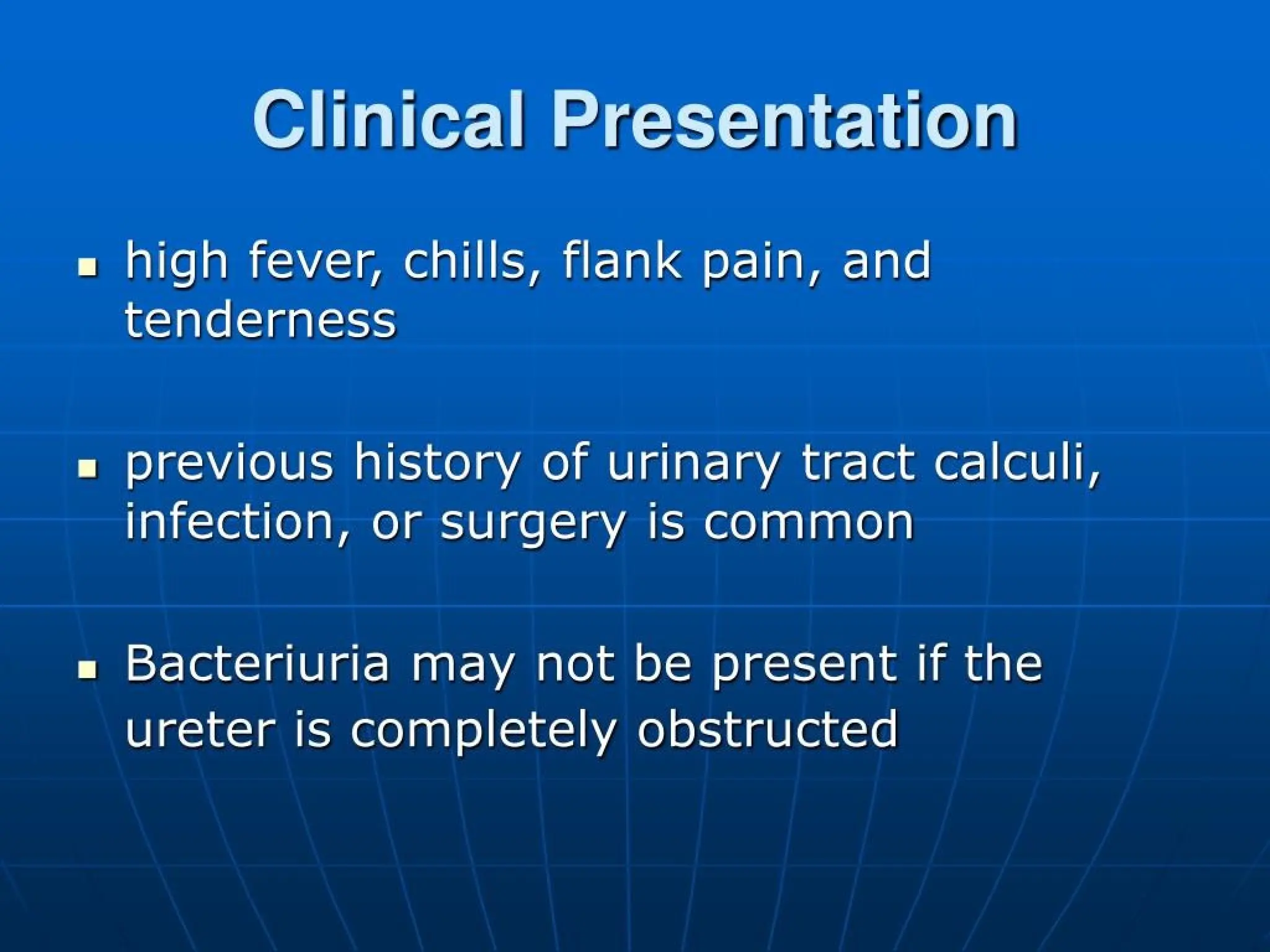 Clinical Presentation

- high fever, chills, flank pain, and tenderness

- previous history of urinary tract calculi, infection, or surgery is common

- Bacteriuria may not be present if the ureter is completely obstructed